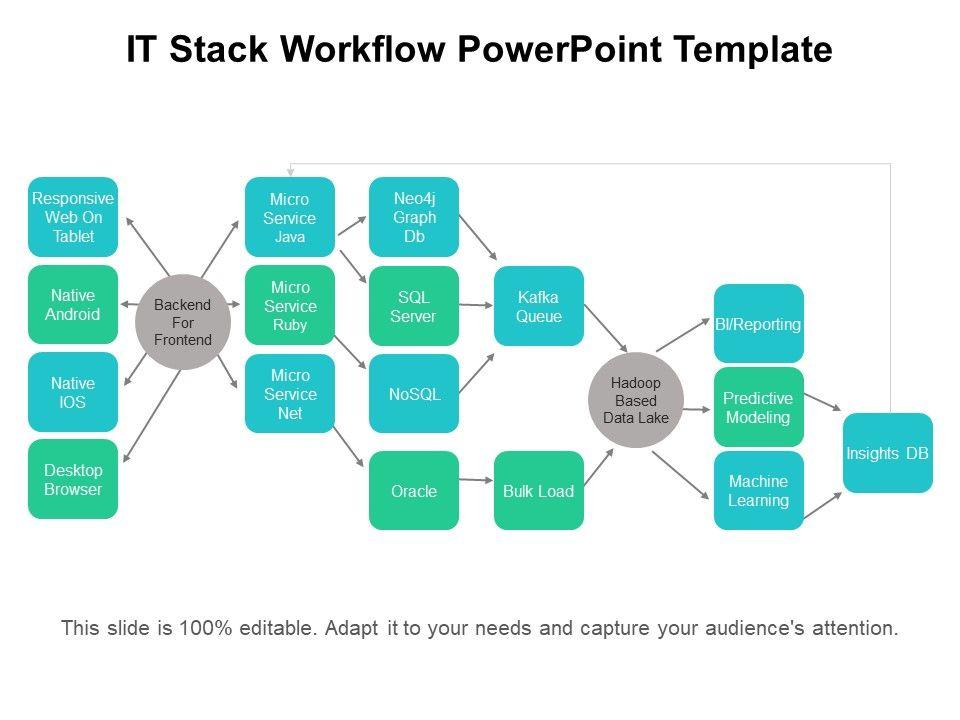 IT Stack Workflow PowerPoint Template

Responsive Web On Tablet

Native Android

Native IOS

Desktop Browser

Backend For Frontend

Micro Service Java

Micro Service Ruby

Micro Service Net

Neo4j Graph Db

SQL Server

NoSQL

Oracle

Kafka Queue

Bulk Load

Hadoop Based Data Lake

BI/Reporting

Predictive Modeling

Machine Learning

Insights DB

This slide is 100% editable. Adapt it to your needs and capture your audience's attention.